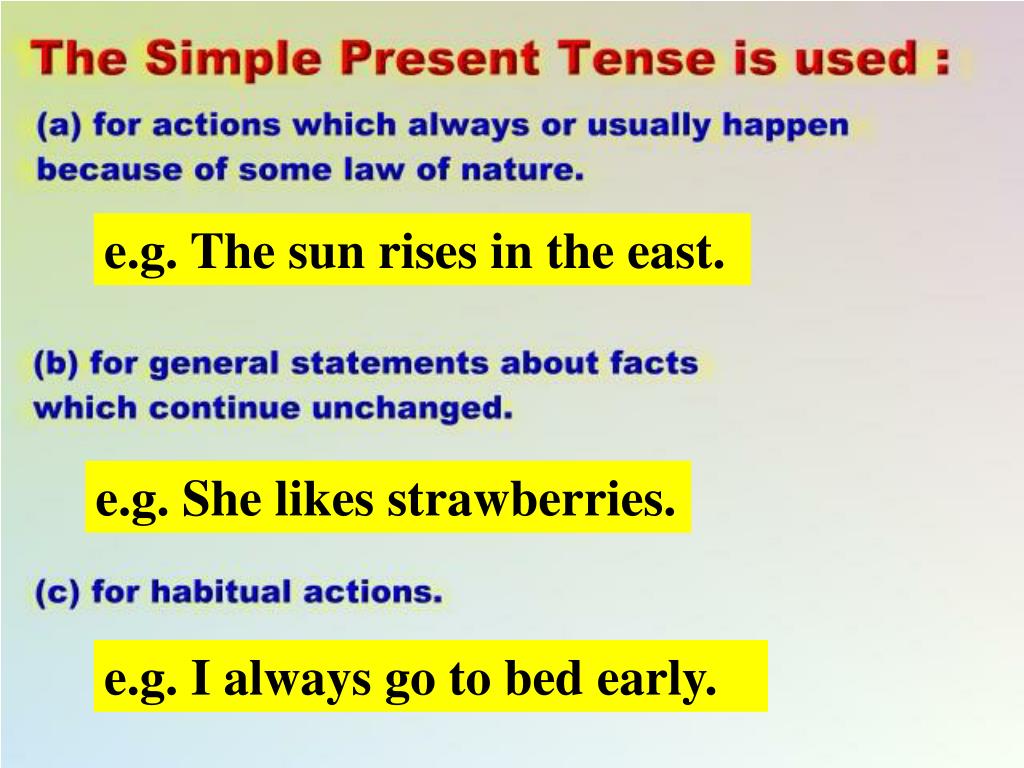 The Simple Present Tense is used :

(a) for actions which always or usually happen because of some law of nature.

e.g. The sun rises in the east.

(b) for general statements about facts which continue unchanged.

e.g. She likes strawberries.

(c) for habitual actions.

e.g. I always go to bed early.